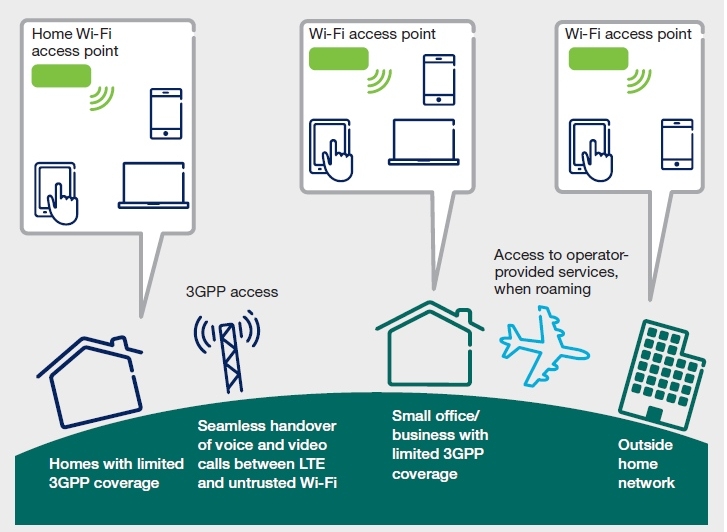 Home Wi-Fi access point

Wi-Fi access point

Wi-Fi access point

3GPP access

Access to operator-provided services, when roaming

Homes with limited 3GPP coverage

Seamless handover of voice and video calls between LTE and untrusted Wi-Fi

Small office/ business with limited 3GPP coverage

Outside home network